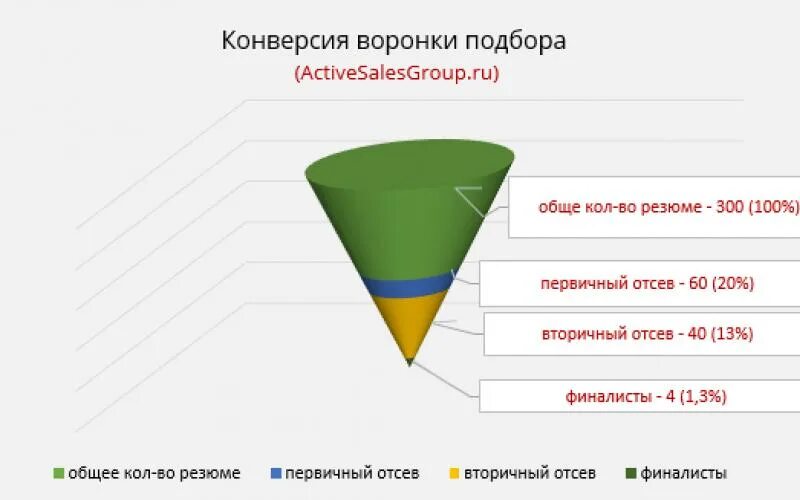 Конверсия воронки подбора
(ActiveSalesGroup.ru)

обще кол-во резюме - 300 (100%)

первичный отсев - 60 (20%)

вторичный отсев - 40 (13%)

финалисты - 4 (1,3%)

общее кол-во резюме
первичный отсев
вторичный отсев
финалисты